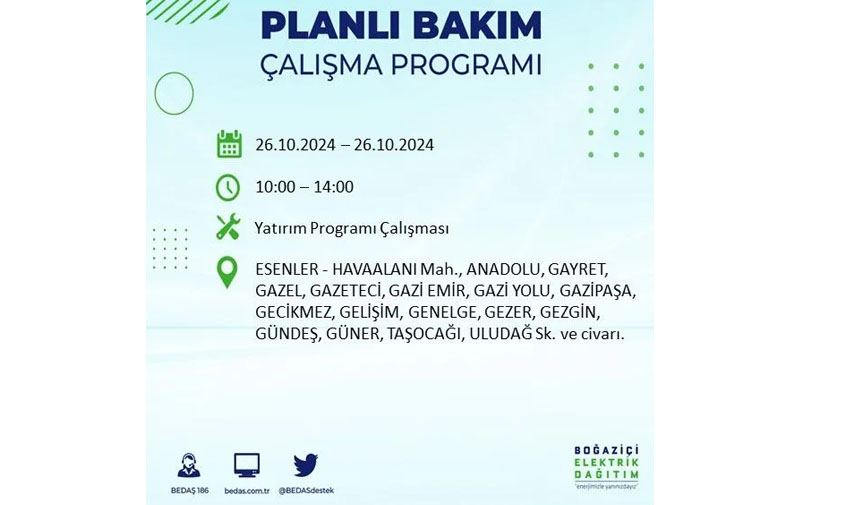 PLANLI BAKIM
ÇALIŞMA PROGRAMI

26.10.2024 – 26.10.2024

10:00 – 14:00

Yatırım Programı Çalışması

ESENLER - HAVAALANI Mah., ANADOLU, GAYRET, GAZEL, GAZETECİ, GAZİ EMİR, GAZİ YOLU, GAZİPAŞA, GECİKMEZ, GELİŞİM, GENELGE, GEZER, GEZGİN, GÜNDEŞ, GÜNER, TAŞOCAĞI, ULUDAĞ Sk. ve civarı.

BEDAŞ 186
bedas.com.tr
@BEDASdestek

BOĞAZİÇİ ELEKTRİK DAĞITIM
"enerjimizle yanınızdayız"